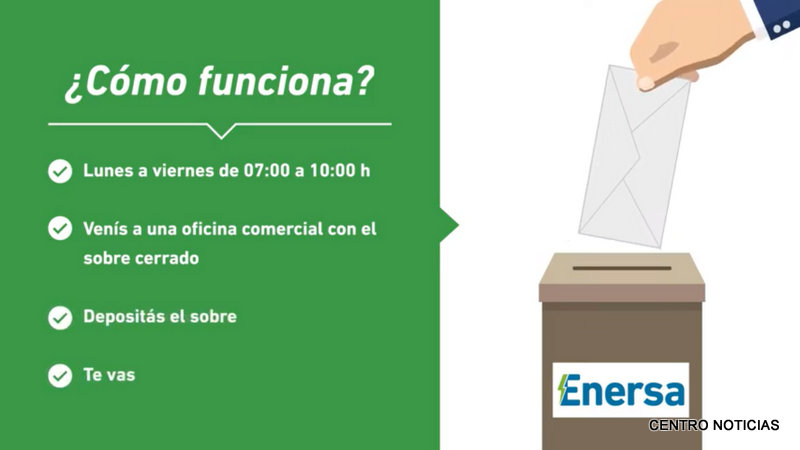 ¿Cómo funciona?

Lunes a viernes de 07:00 a 10:00 h

Venís a una oficina comercial con el sobre cerrado

Depositás el sobre

Te vas

Enersa

CENTRO NOTICIAS